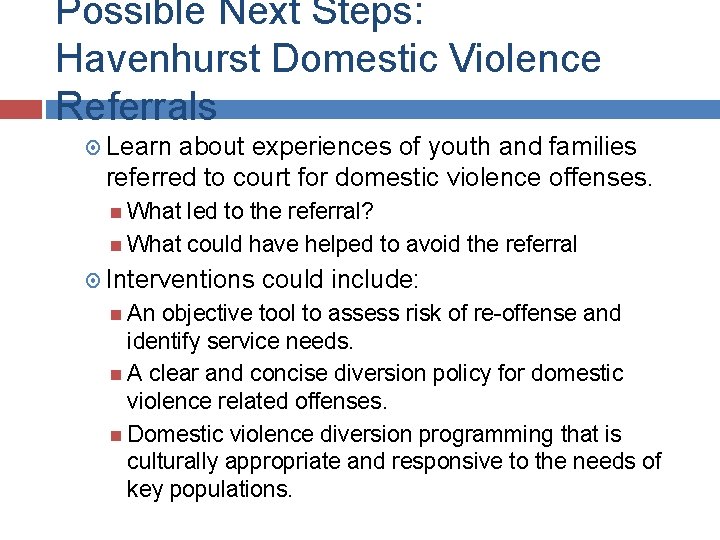 Possible Next Steps: Havenhurst Domestic Violence Referrals

Learn about experiences of youth and families referred to court for domestic violence offenses.

What led to the referral?

What could have helped to avoid the referral

Interventions could include:

An objective tool to assess risk of re-offense and identify service needs.

A clear and concise diversion policy for domestic violence related offenses.

Domestic violence diversion programming that is culturally appropriate and responsive to the needs of key populations.